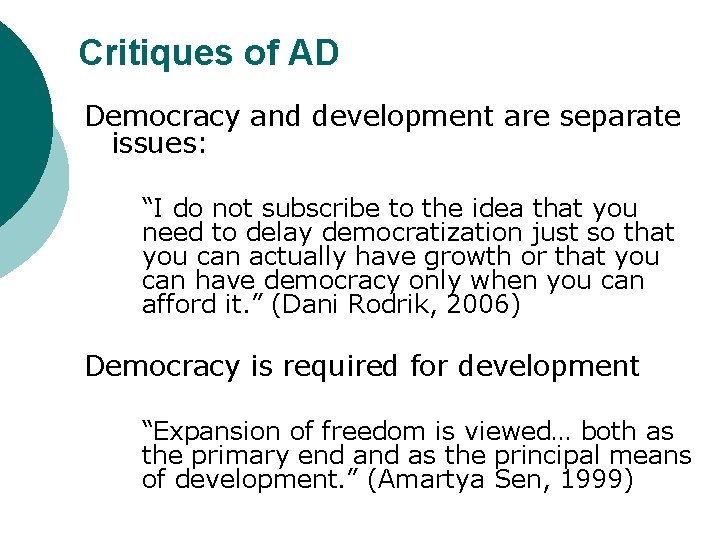 Critiques of AD

Democracy and development are separate issues:

“I do not subscribe to the idea that you need to delay democratization just so that you can actually have growth or that you can have democracy only when you can afford it.” (Dani Rodrik, 2006)

Democracy is required for development

“Expansion of freedom is viewed… both as the primary end and as the principal means of development.” (Amartya Sen, 1999)